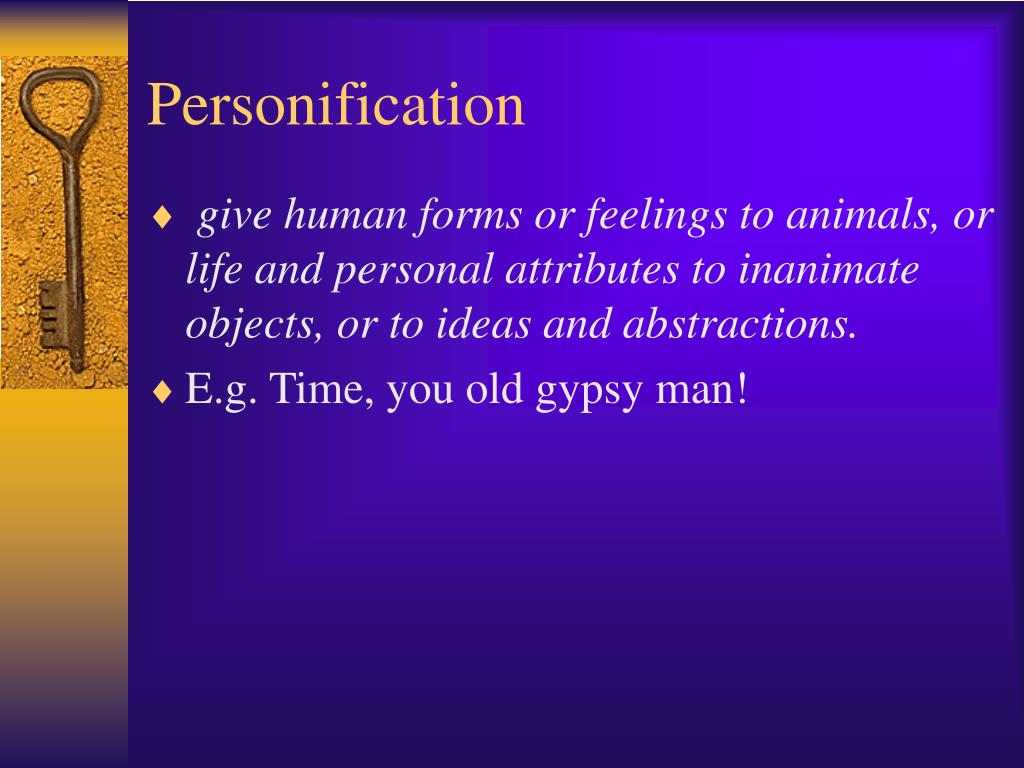 Personification

♦ give human forms or feelings to animals, or life and personal attributes to inanimate objects, or to ideas and abstractions.

♦ E.g. Time, you old gypsy man!